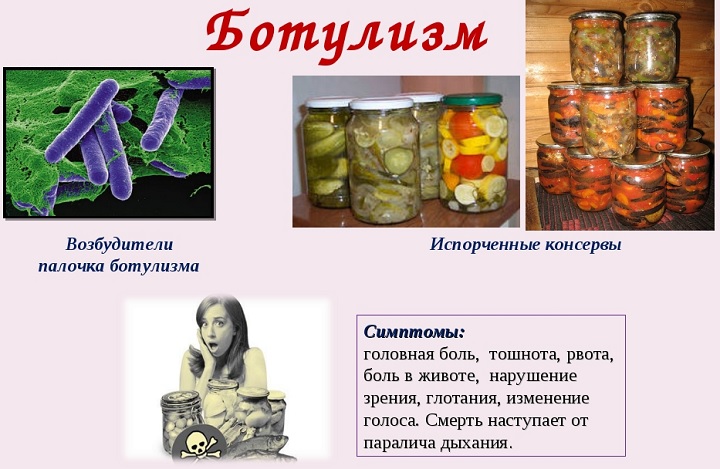 Ботулизм

Возбудители
палочка ботулизма

Испорченные консервы

Симптомы:
головная боль, тошнота, рвота, боль в животе, нарушение зрения, глотания, изменение голоса. Смерть наступает от паралича дыхания.